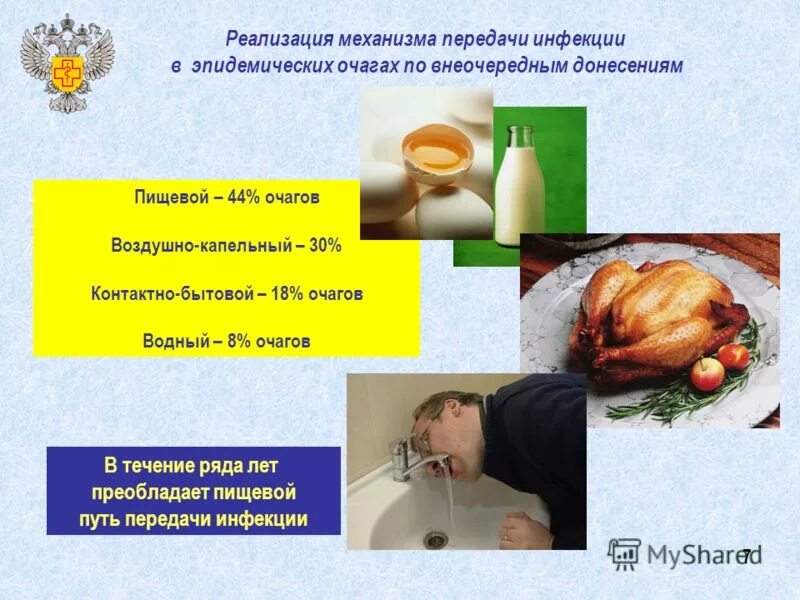 Реализация механизма передачи инфекции в эпидемических очагах по внеочередным донесениям

Пищевой – 44% очагов

Воздушно-капельный – 30%

Контактно-бытовой – 18% очагов

Водный – 8% очагов

В течение ряда лет преобладает пищевой путь передачи инфекции

MyShared

7